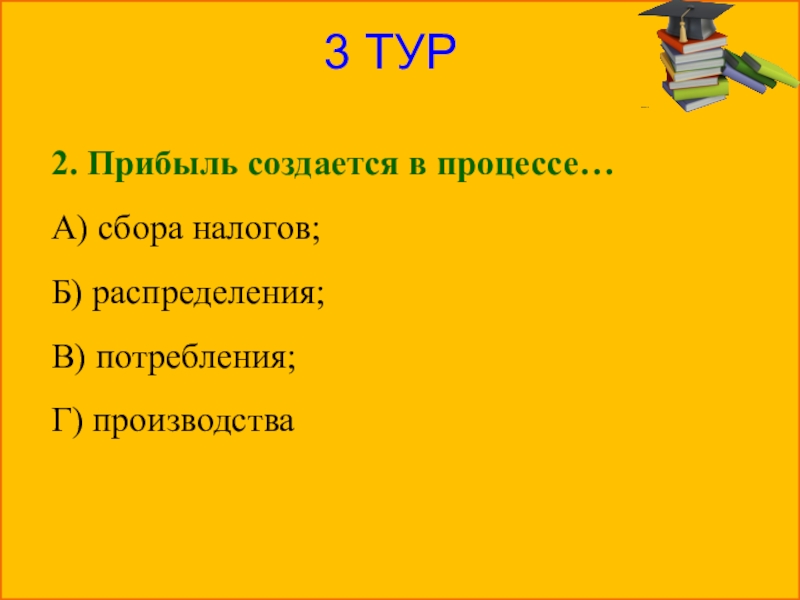 3 ТУР

2. Прибыль создается в процессе…

А) сбора налогов;

Б) распределения;

В) потребления;

Г) производства